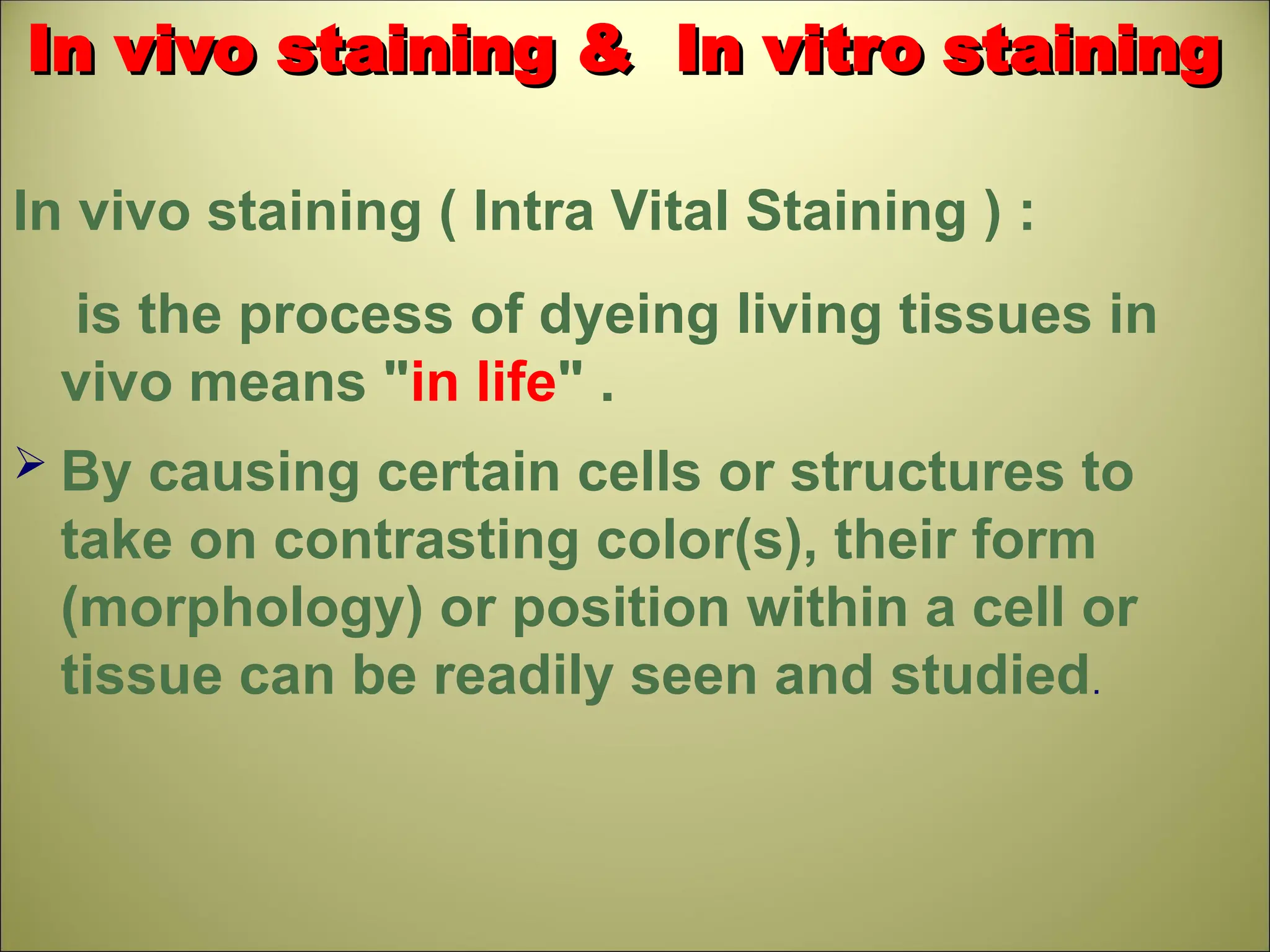 In vivo staining & In vitro staining

In vivo staining ( Intra Vital Staining ) :

is the process of dyeing living tissues in vivo means "in life" .

➢ By causing certain cells or structures to take on contrasting color(s), their form (morphology) or position within a cell or tissue can be readily seen and studied.